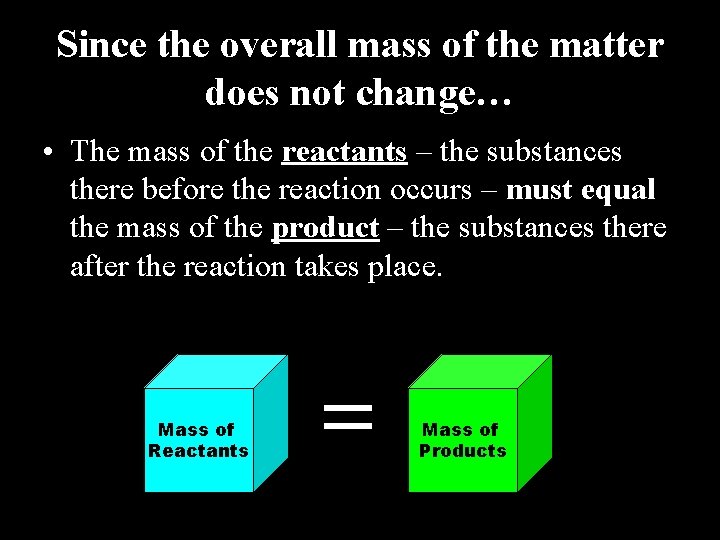 Since the overall mass of the matter does not change…

• The mass of the reactants – the substances there before the reaction occurs – must equal the mass of the product – the substances there after the reaction takes place.

Mass of Reactants

=

Mass of Products